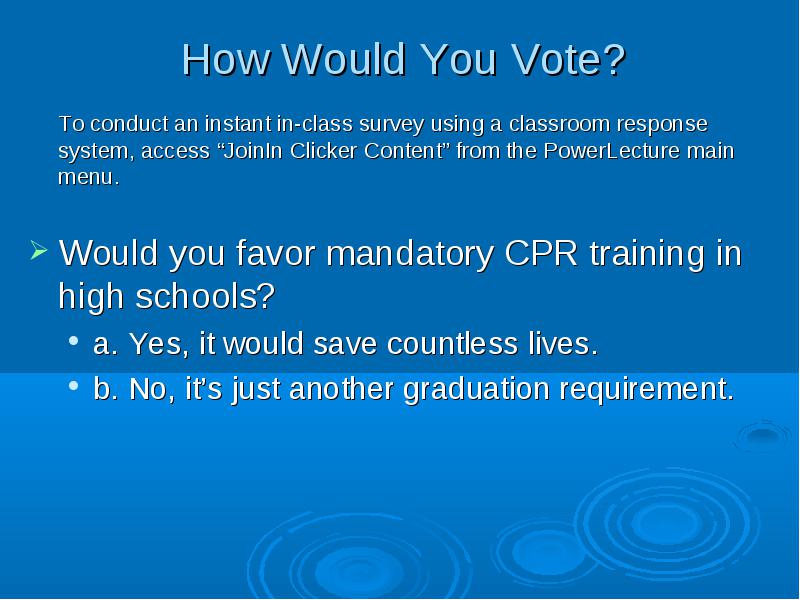 How Would You Vote?

To conduct an instant in-class survey using a classroom response system, access “JoinIn Clicker Content” from the PowerLecture main menu.

Would you favor mandatory CPR training in high schools?

a. Yes, it would save countless lives.

b. No, it’s just another graduation requirement.